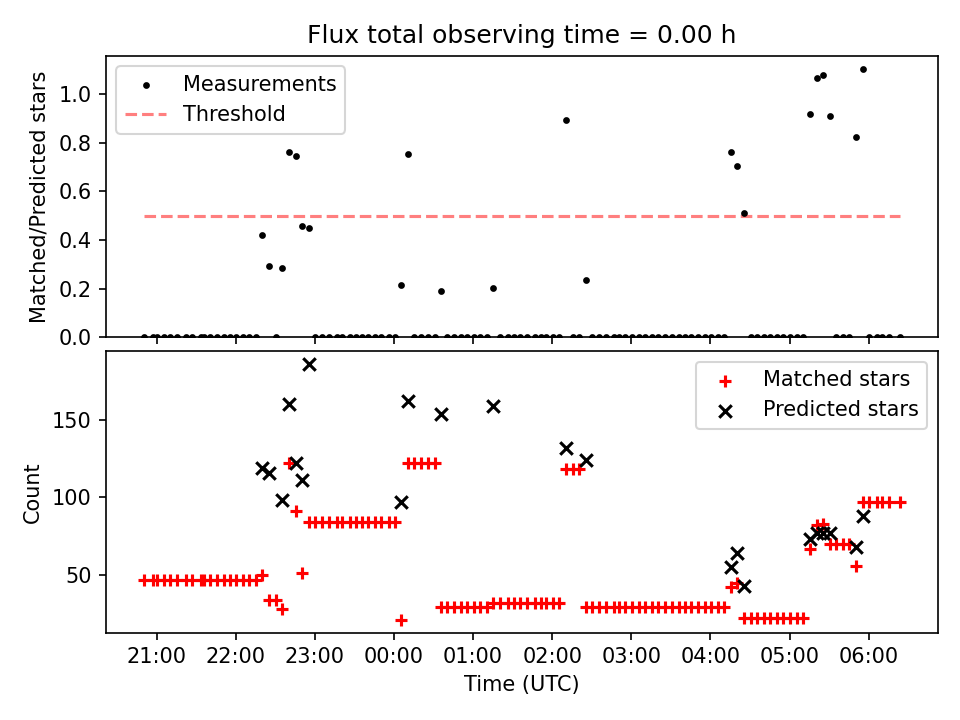 Flux total observing time = 0.00 h

Measurements
Threshold

Matched/Predicted stars

1.0
0.8
0.6
0.4
0.2
0.0

Matched stars
Predicted stars

Count

150
100
50

21:00
22:00
23:00
00:00
01:00
02:00
03:00
04:00
05:00
06:00

Time (UTC)